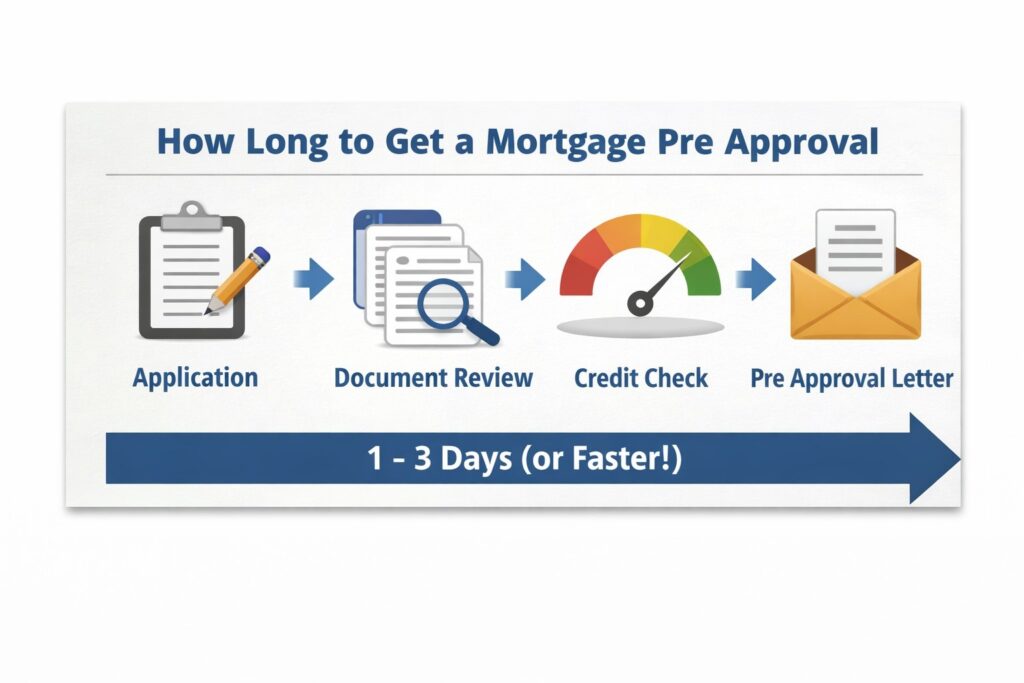 How Long to Get a Mortgage Pre Approval

Application

Document Review

Credit Check

Pre Approval Letter

1 - 3 Days (or Faster!)